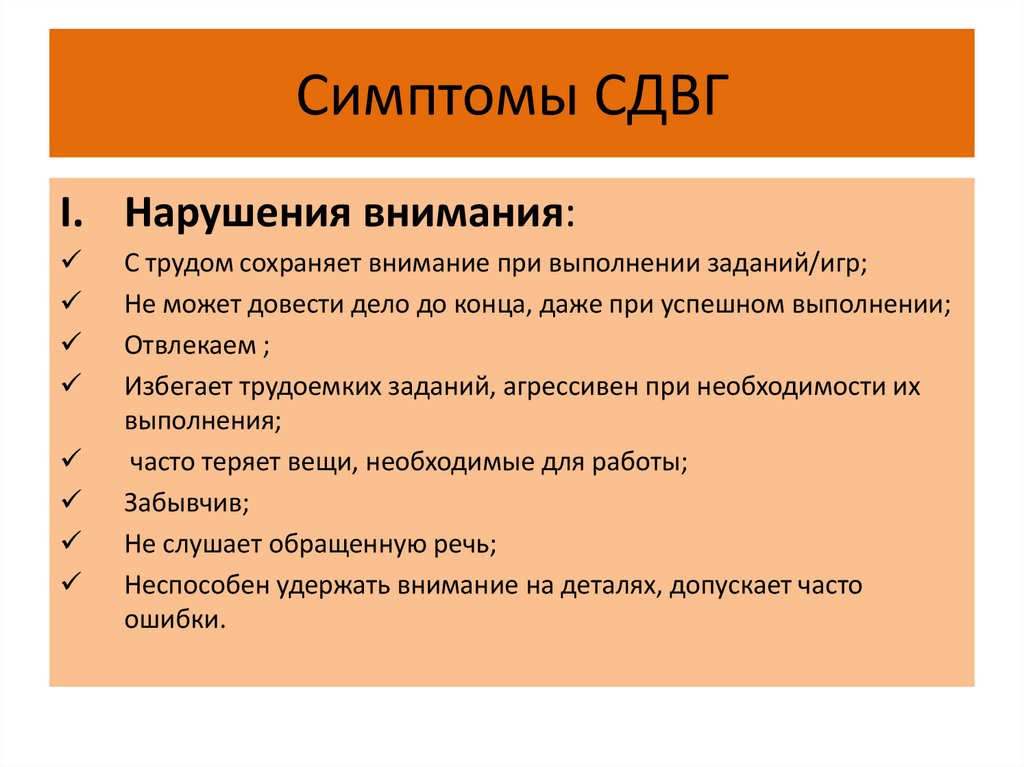 Симптомы СДВГ

I. Нарушения внимания:

✓ С трудом сохраняет внимание при выполнении заданий/игр;
✓ Не может довести дело до конца, даже при успешном выполнении;
✓ Отвлекаем ;
✓ Избегает трудоемких заданий, агрессивен при необходимости их выполнения;
✓ часто теряет вещи, необходимые для работы;
✓ Забывчив;
✓ Не слушает обращенную речь;
✓ Неспособен удержать внимание на деталях, допускает часто ошибки.